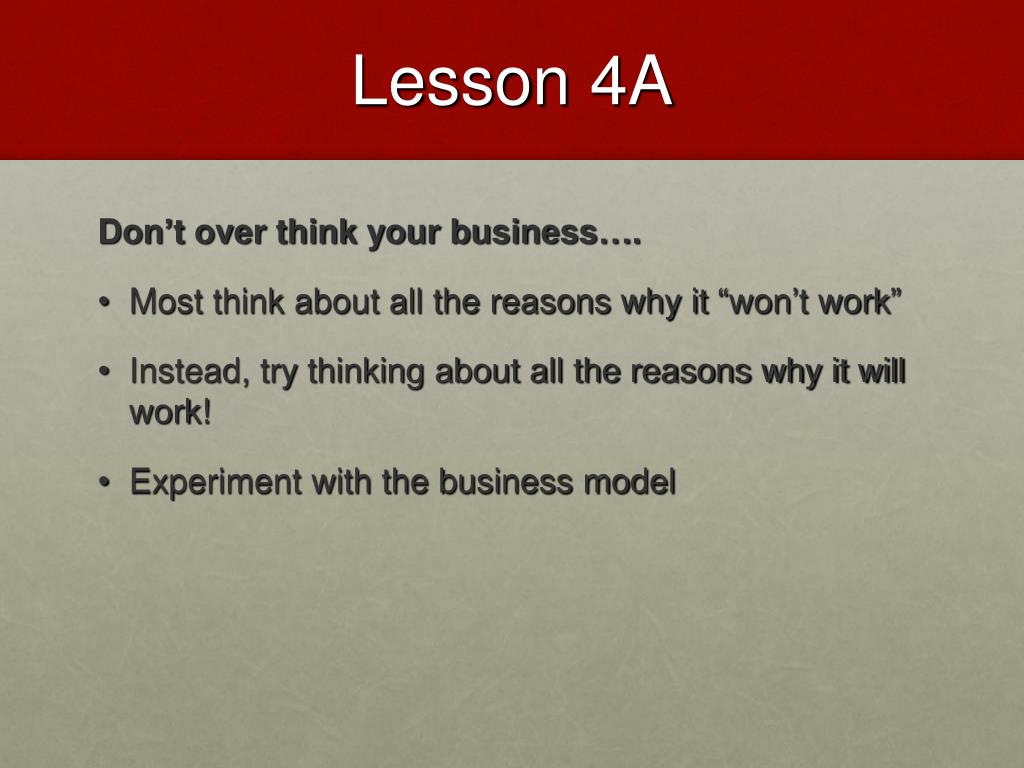 Lesson 4A

Don’t over think your business….

• Most think about all the reasons why it “won’t work”

• Instead, try thinking about all the reasons why it will work!

• Experiment with the business model